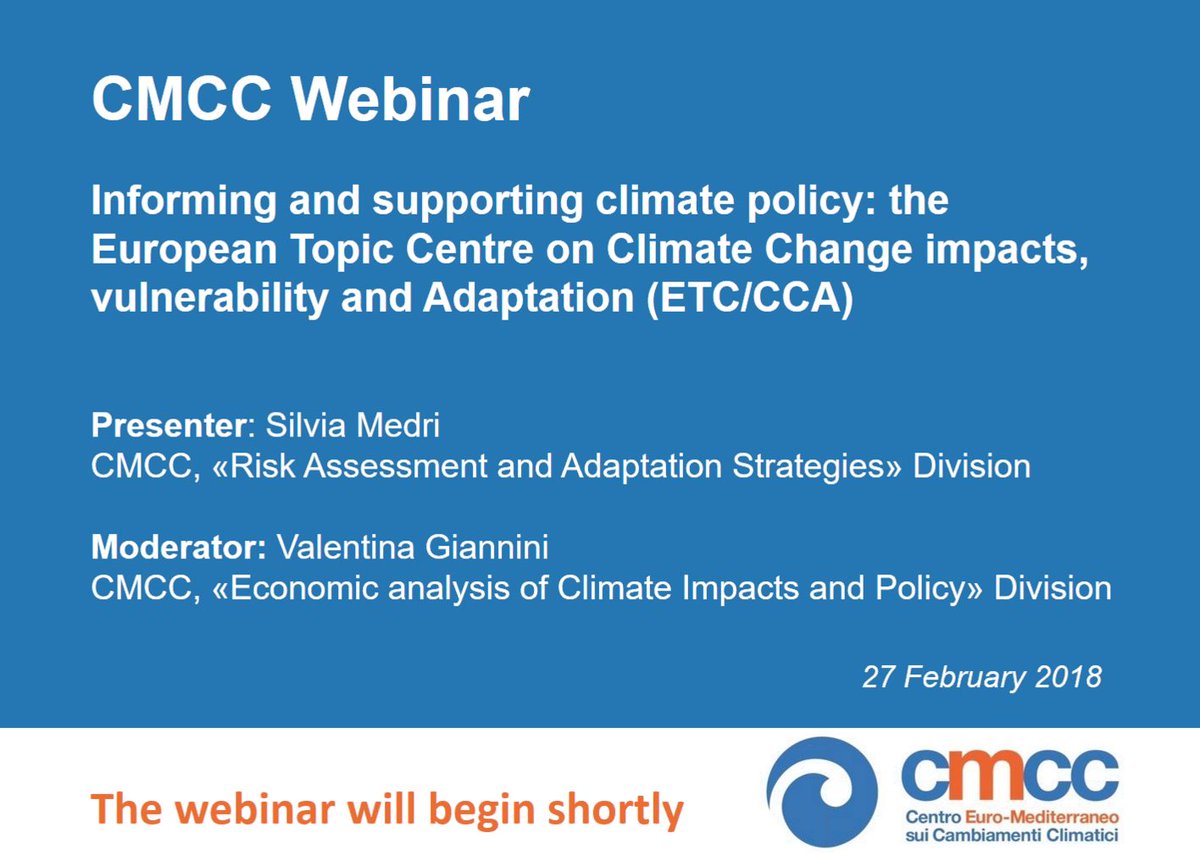 CMCC Webinar

Informing and supporting climate policy: the European Topic Centre on Climate Change impacts, vulnerability and Adaptation (ETC/CCA)

Presenter: Silvia Medri
CMCC, «Risk Assessment and Adaptation Strategies» Division

Moderator: Valentina Giannini
CMCC, «Economic analysis of Climate Impacts and Policy» Division

27 February 2018

The webinar will begin shortly

cmcc
Centro Euro-Mediterraneo sui Cambiamenti Climatici